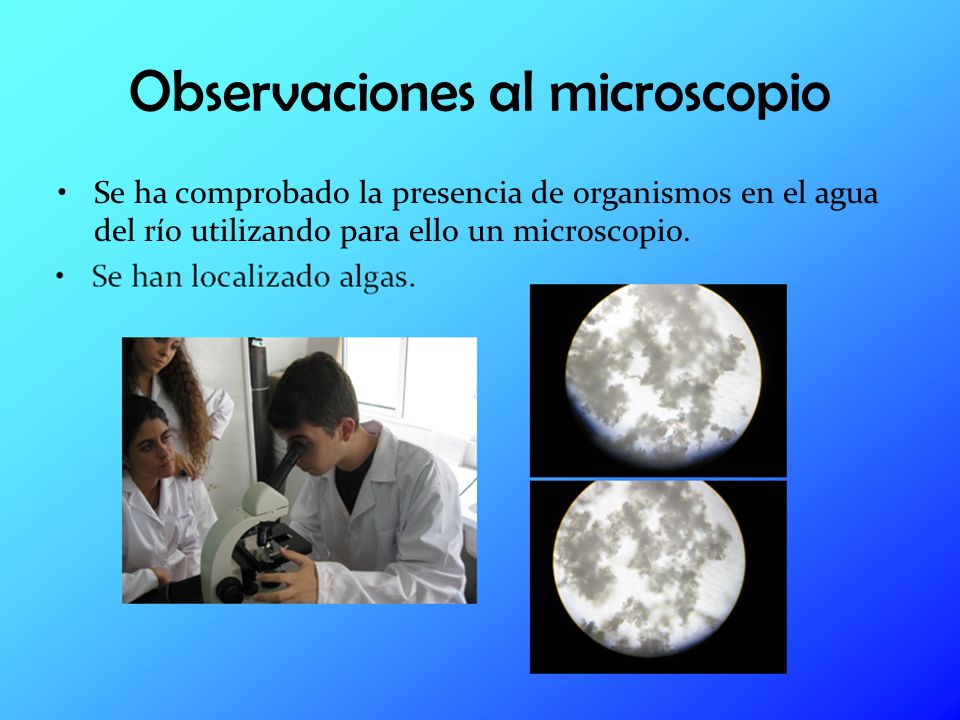 Observaciones al microscopio

• Se ha comprobado la presencia de organismos en el agua del río utilizando para ello un microscopio.

• Se han localizado algas.